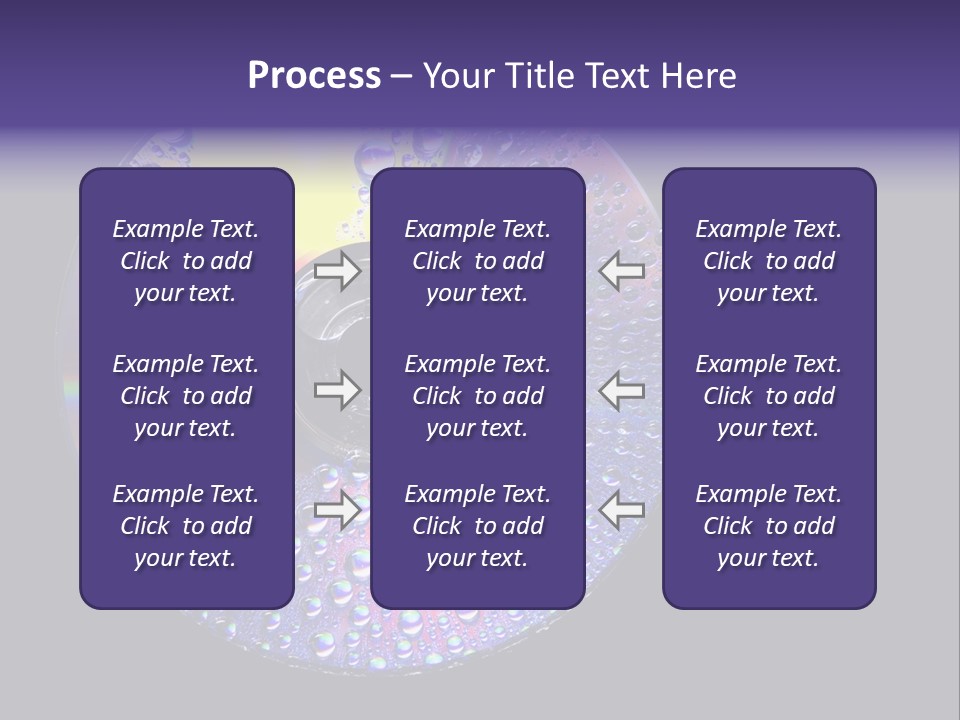 Process – Your Title Text Here

Example Text. Click to add your text.

Example Text. Click to add your text.

Example Text. Click to add your text.

Example Text. Click to add your text.

Example Text. Click to add your text.

Example Text. Click to add your text.

Example Text. Click to add your text.

Example Text. Click to add your text.

Example Text. Click to add your text.